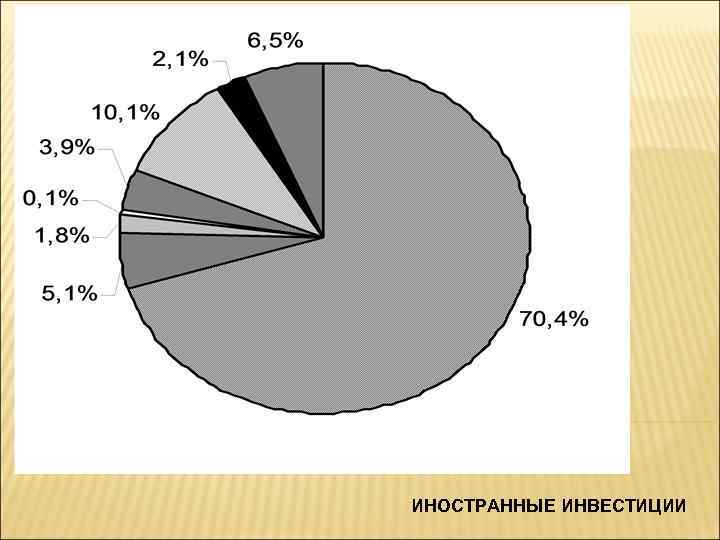 6,5%
2,1%
10,1%
3,9%
0,1%
1,8%
5,1%
70,4%

ИНОСТРАННЫЕ ИНВЕСТИЦИИ